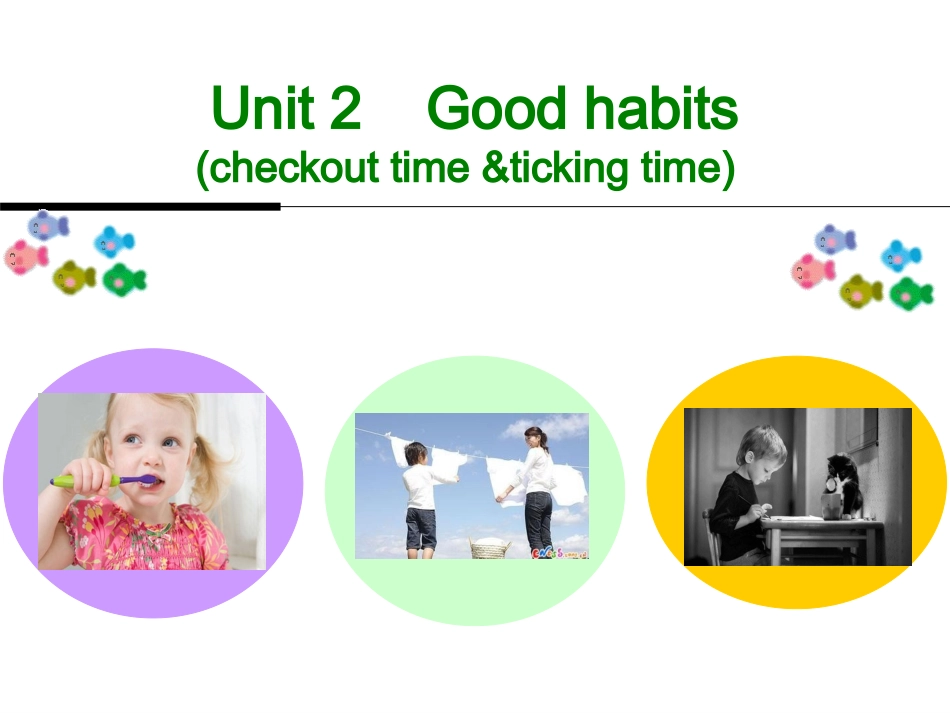 Unit 2 Good habits
(checkout time &ticking time)